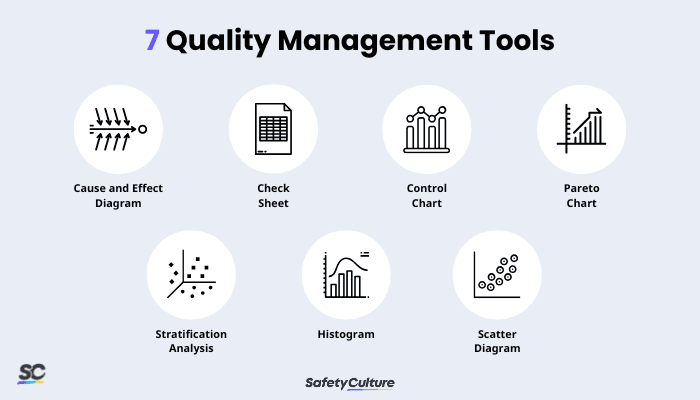 7 Quality Management Tools

Cause and Effect Diagram

Check Sheet

Control Chart

Pareto Chart

Stratification Analysis

Histogram

Scatter Diagram

SC

SafetyCulture